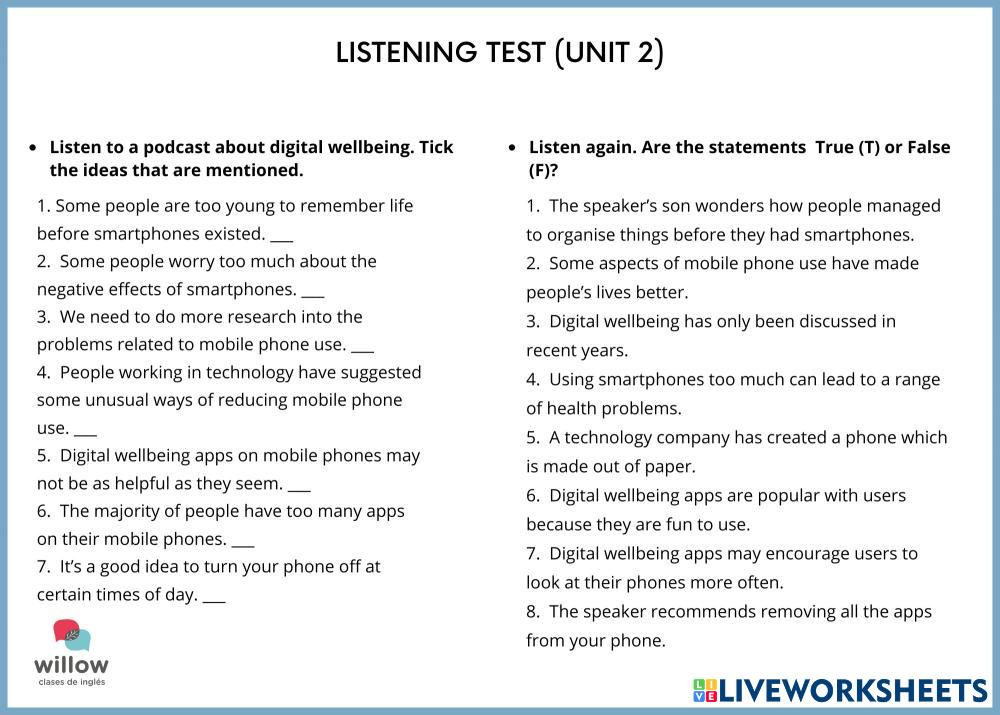 LISTENING TEST (UNIT 2)

• Listen to a podcast about digital wellbeing. Tick the ideas that are mentioned.

1. Some people are too young to remember life before smartphones existed. ___
2. Some people worry too much about the negative effects of smartphones. ___
3. We need to do more research into the problems related to mobile phone use. ___
4. People working in technology have suggested some unusual ways of reducing mobile phone use. ___
5. Digital wellbeing apps on mobile phones may not be as helpful as they seem. ___
6. The majority of people have too many apps on their mobile phones. ___
7. It's a good idea to turn your phone off at certain times of day. ___

willow
clases de inglés

• Listen again. Are the statements True (T) or False (F)?

1. The speaker's son wonders how people managed to organise things before they had smartphones.
2. Some aspects of mobile phone use have made people's lives better.
3. Digital wellbeing has only been discussed in recent years.
4. Using smartphones too much can lead to a range of health problems.
5. A technology company has created a phone which is made out of paper.
6. Digital wellbeing apps are popular with users because they are fun to use.
7. Digital wellbeing apps may encourage users to look at their phones more often.
8. The speaker recommends removing all the apps from your phone.

LIVEWORKSHEETS